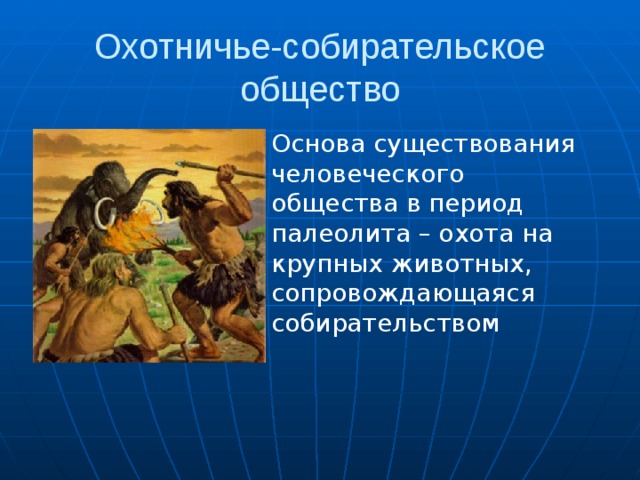 Охотничье-собирательское общество

Основа существования человеческого общества в период палеолита – охота на крупных животных, сопровождающаяся собирательством